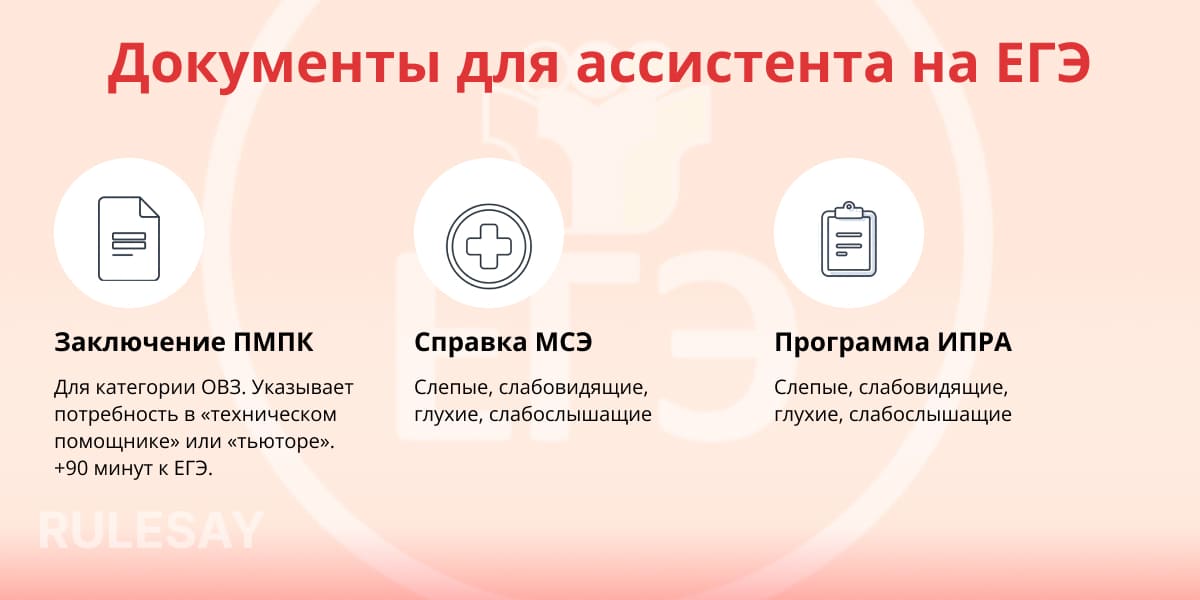 Документы для ассистента на ЕГЭ

Заключение ПМПК

Для категории ОВЗ. Указывает потребность в «техническом помощнике» или «тьюторе». +90 минут к ЕГЭ.

Справка МСЭ

Слепые, слабовидящие, глухие, слабослышащие

Программа ИПРА

Слепые, слабовидящие, глухие, слабослышащие

ЕГЭ

RULESAY